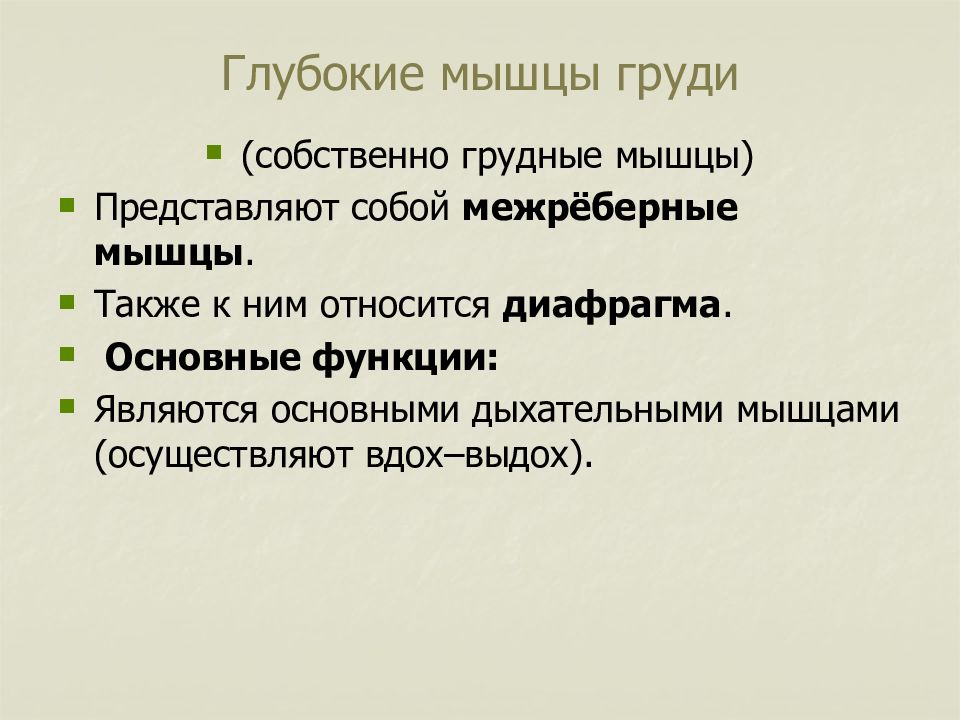 Глубокие мышцы груди

(собственно грудные мышцы)

Представляют собой межрёберные мышцы.

Также к ним относится диафрагма.

Основные функции:

Являются основными дыхательными мышцами (осуществляют вдох–выдох).